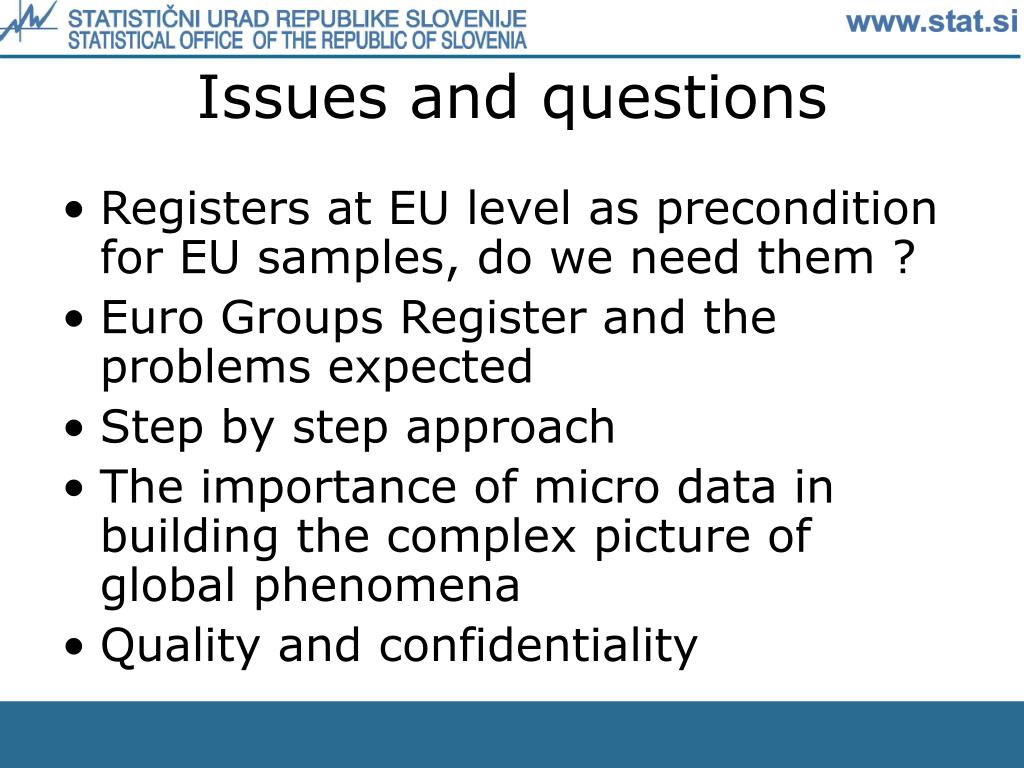 STATISTIČNI URAD REPUBLIKE SLOVENIJE
STATISTICAL OFFICE OF THE REPUBLIC OF SLOVENIA
www.stat.si

Issues and questions

• Registers at EU level as precondition for EU samples, do we need them ?
• Euro Groups Register and the problems expected
• Step by step approach
• The importance of micro data in building the complex picture of global phenomena
• Quality and confidentiality